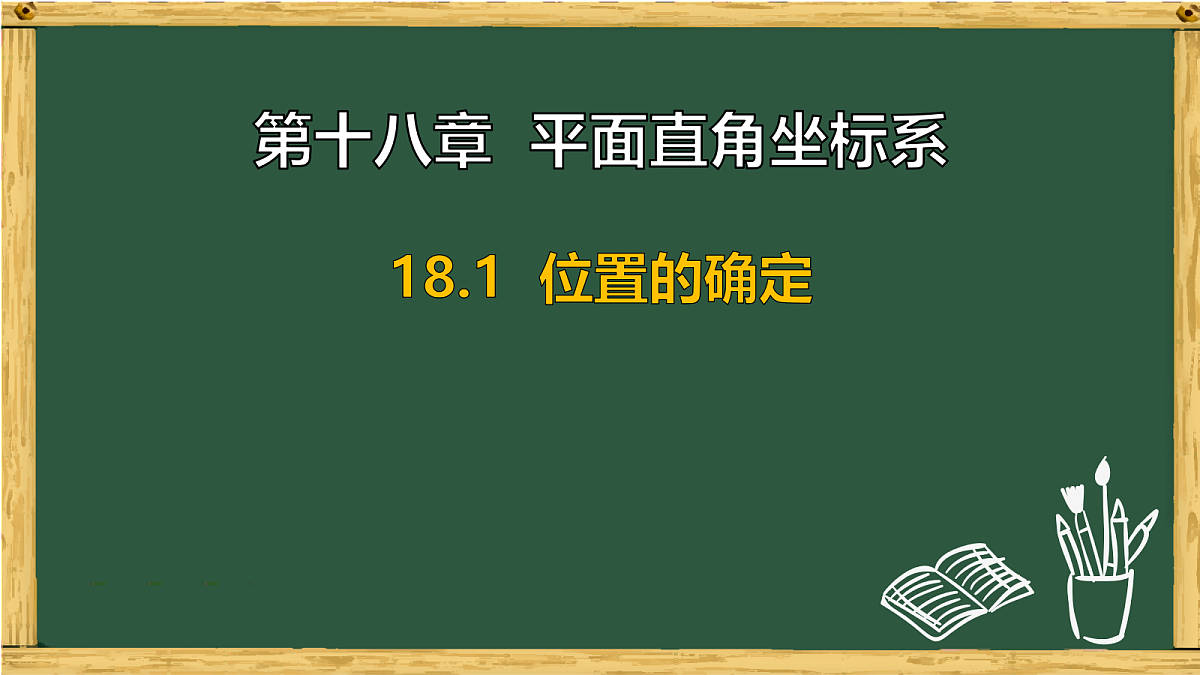 第十八章 平面直角坐标系

18.1 位置的确定